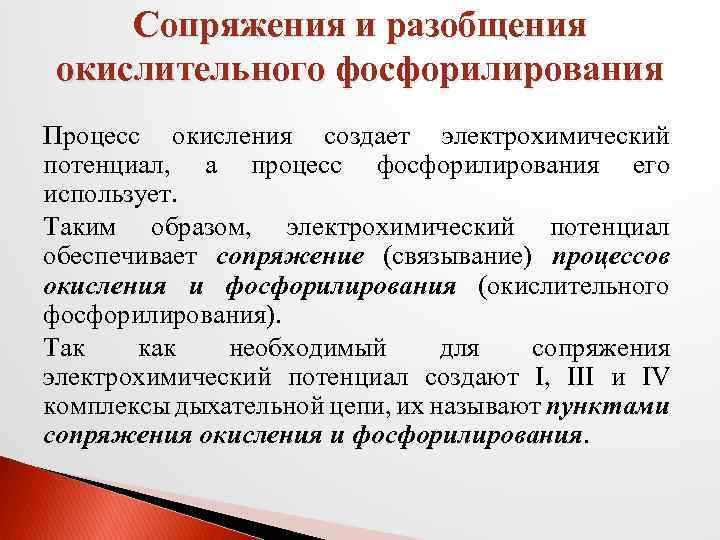 Сопряжения и разобщения окислительного фосфорилирования

Процесс окисления создает электрохимический потенциал, а процесс фосфорилирования его использует.

Таким образом, электрохимический потенциал обеспечивает сопряжение (связывание) процессов окисления и фосфорилирования (окислительного фосфорилирования).

Так как необходимый для сопряжения электрохимический потенциал создают I, III и IV комплексы дыхательной цепи, их называют пунктами сопряжения окисления и фосфорилирования.